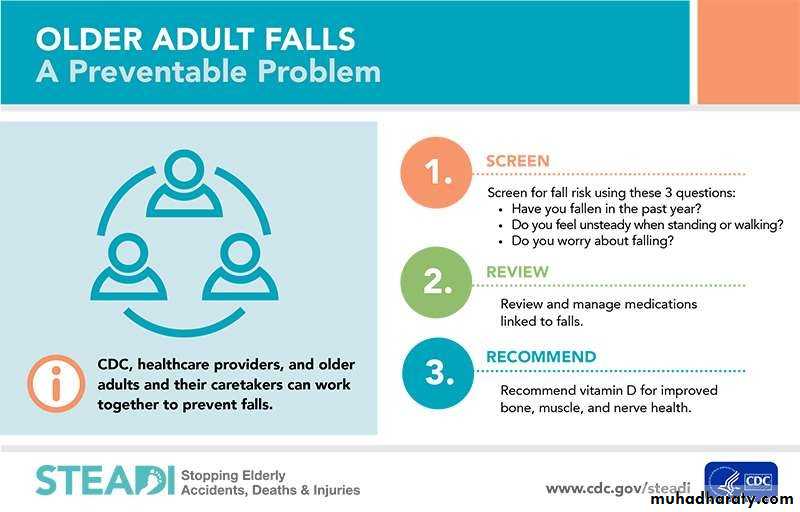 OLDER ADULT FALLS
A Preventable Problem

CDC, healthcare providers, and older adults and their caretakers can work together to prevent falls.

1. SCREEN

Screen for fall risk using these 3 questions:
• Have you fallen in the past year?
• Do you feel unsteady when standing or walking?
• Do you worry about falling?

2. REVIEW

Review and manage medications linked to falls.

3. RECOMMEND

Recommend vitamin D for improved bone, muscle, and nerve health.

STEADI Stopping Elderly Accidents, Deaths & Injuries

www.cdc.gov/steadi

CDC

muhadharaty.com